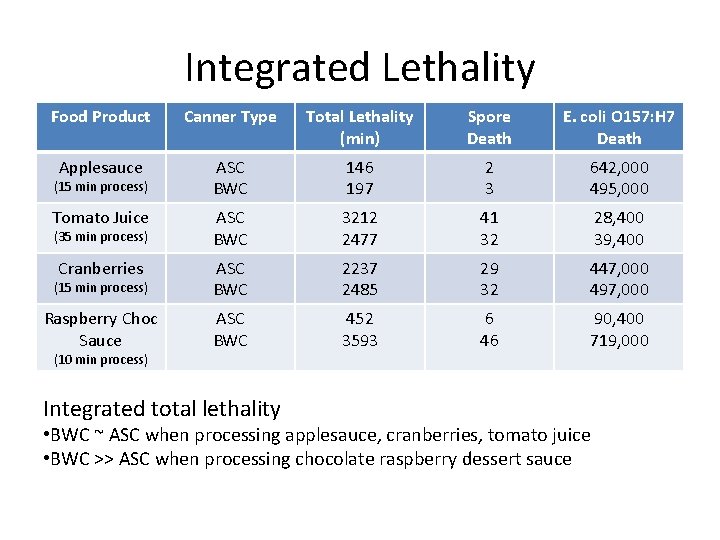 Integrated Lethality

| Food Product | Canner Type | Total Lethality (min) | Spore Death | E. coli O157:H7 Death |
|---|---|---|---|---|
| Applesauce (15 min process) | ASC BWC | 146 197 | 2 3 | 642,000 495,000 |
| Tomato Juice (35 min process) | ASC BWC | 3212 2477 | 41 32 | 28,400 39,400 |
| Cranberries (15 min process) | ASC BWC | 2237 2485 | 29 32 | 447,000 497,000 |
| Raspberry Choc Sauce (10 min process) | ASC BWC | 452 3593 | 6 46 | 90,400 719,000 |

Integrated total lethality
•BWC ~ ASC when processing applesauce, cranberries, tomato juice
•BWC >> ASC when processing chocolate raspberry dessert sauce